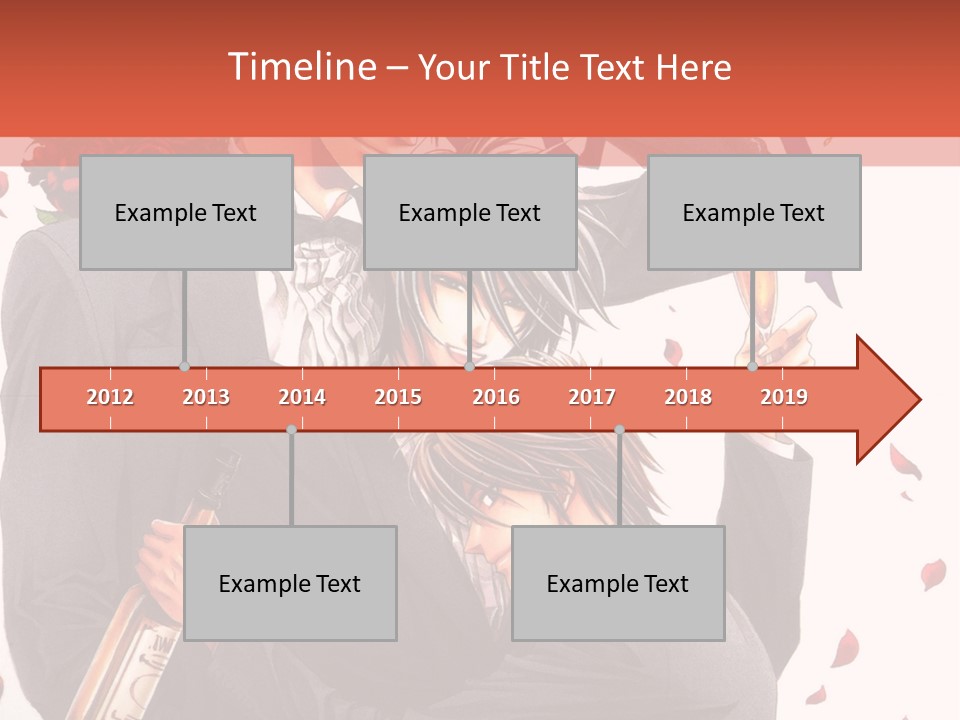 Timeline – Your Title Text Here

Example Text

Example Text

Example Text

2012 2013 2014 2015 2016 2017 2018 2019

Example Text

Example Text